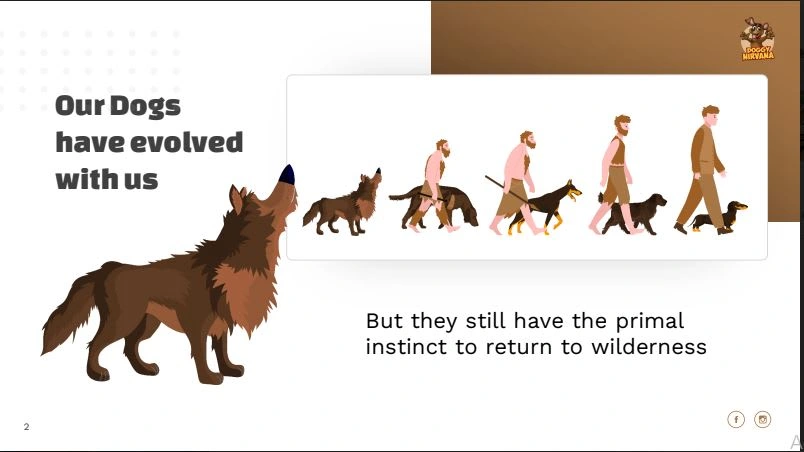 DOGGY NIRVANA

Our Dogs have evolved with us

But they still have the primal instinct to return to wilderness

2